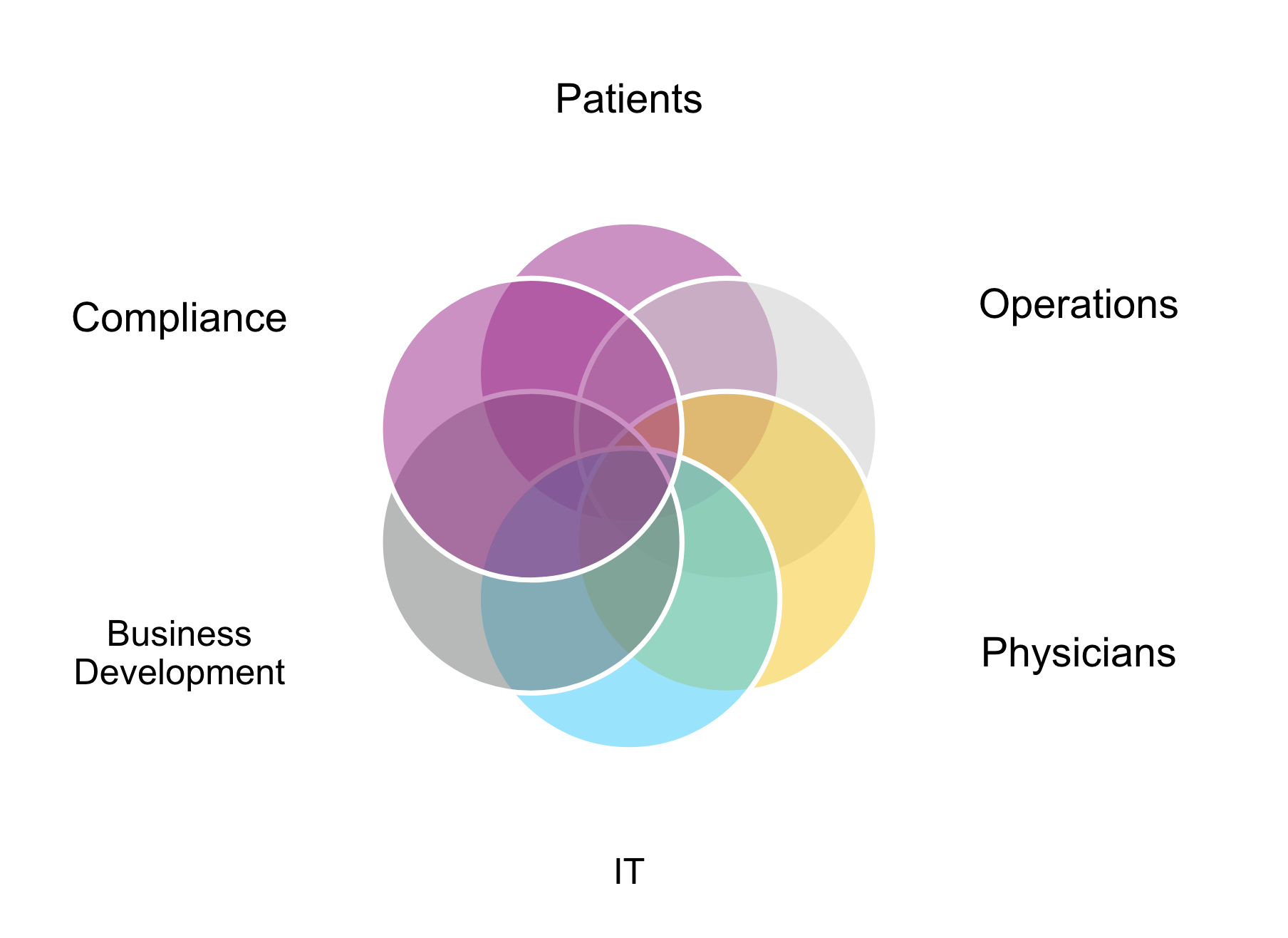 Patients

Compliance

Operations

Business Development

Physicians

IT